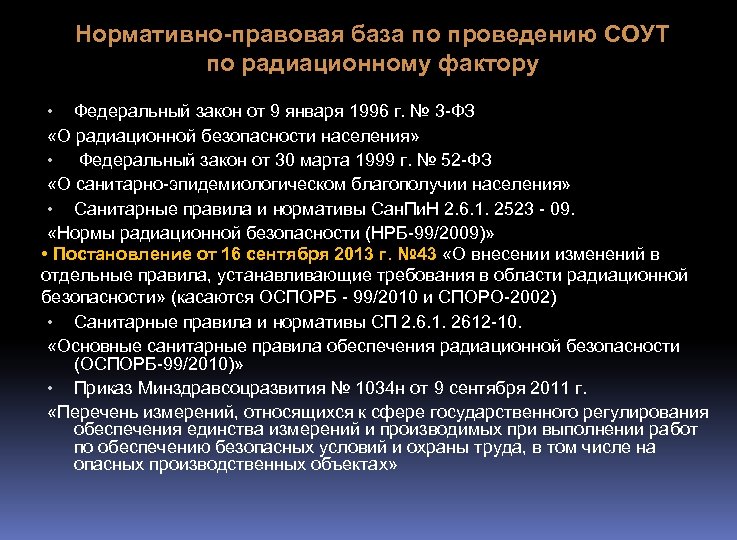 Нормативно-правовая база по проведению СОУТ по радиационному фактору

• Федеральный закон от 9 января 1996 г. № 3-ФЗ
«О радиационной безопасности населения»
• Федеральный закон от 30 марта 1999 г. № 52-ФЗ
«О санитарно-эпидемиологическом благополучии населения»
• Санитарные правила и нормативы СанПиН 2.6.1. 2523 - 09.
«Нормы радиационной безопасности (НРБ-99/2009)»
• Постановление от 16 сентября 2013 г. №43 «О внесении изменений в отдельные правила, устанавливающие требования в области радиационной безопасности» (касаются ОСПОРБ - 99/2010 и СПОРО-2002)
• Санитарные правила и нормативы СП 2.6.1. 2612-10.
«Основные санитарные правила обеспечения радиационной безопасности (ОСПОРБ-99/2010)»
• Приказ Минздравсоцразвития № 1034н от 9 сентября 2011 г.
«Перечень измерений, относящихся к сфере государственного регулирования обеспечения единства измерений и производимых при выполнении работ по обеспечению безопасных условий и охраны труда, в том числе на опасных производственных объектах»